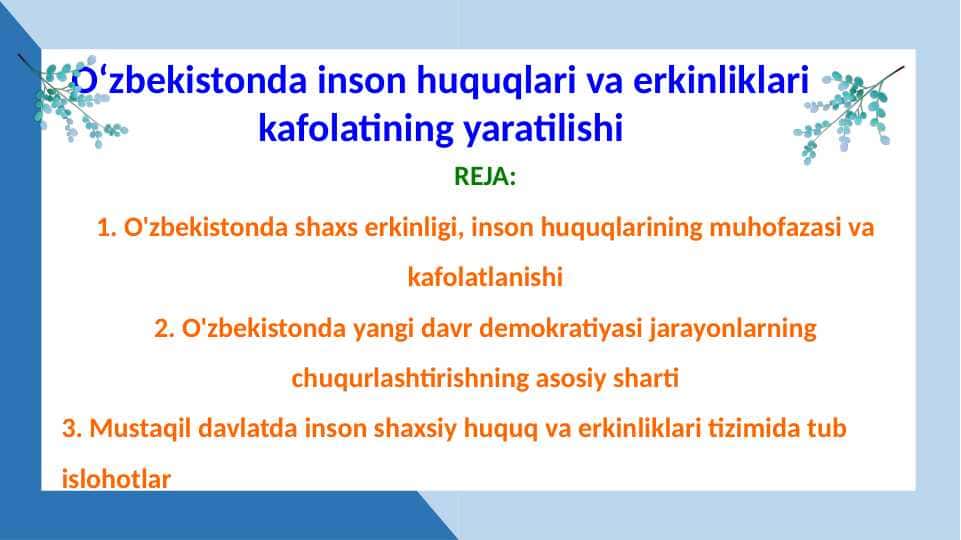 Oʻzbekistonda inson huquqlari va erkinliklari kafolatining yaratilishi

REJA:

1. O'zbekistonda shaxs erkinligi, inson huquqlarining muhofazasi va kafolatlanishi

2. O'zbekistonda yangi davr demokratiyasi jarayonlarning chuqurlashtirishning asosiy sharti

3. Mustaqil davlatda inson shaxsiy huquq va erkinliklari tizimida tub islohotlar